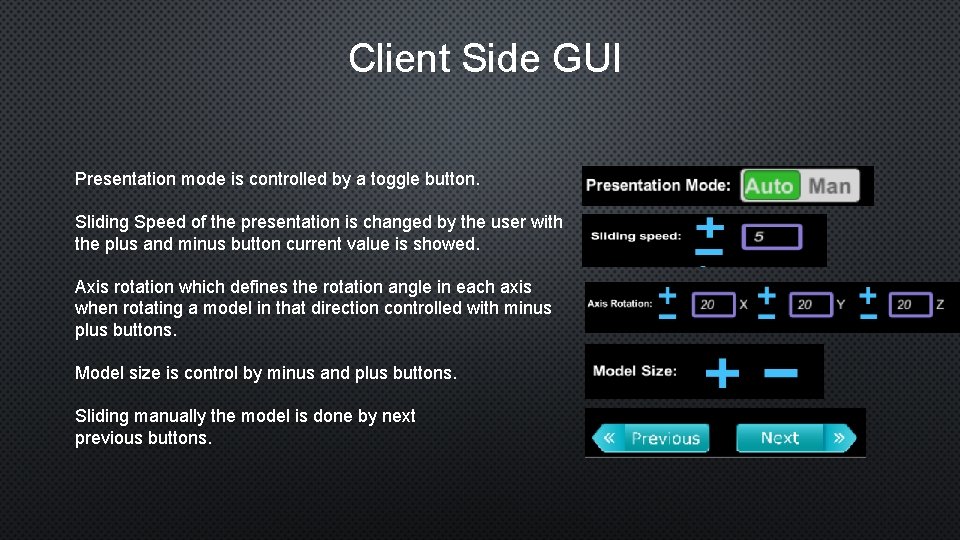 Client Side GUI

Presentation mode is controlled by a toggle button.

Sliding Speed of the presentation is changed by the user with the plus and minus button current value is showed.

Axis rotation which defines the rotation angle in each axis when rotating a model in that direction controlled with minus plus buttons.

Model size is control by minus and plus buttons.

Sliding manually the model is done by next previous buttons.

Presentation Mode: Auto Man

Sliding speed: + − 5

Axis Rotation: + − 20 X + − 20 Y + − 20 Z

Model Size: + −

« Previous Next »